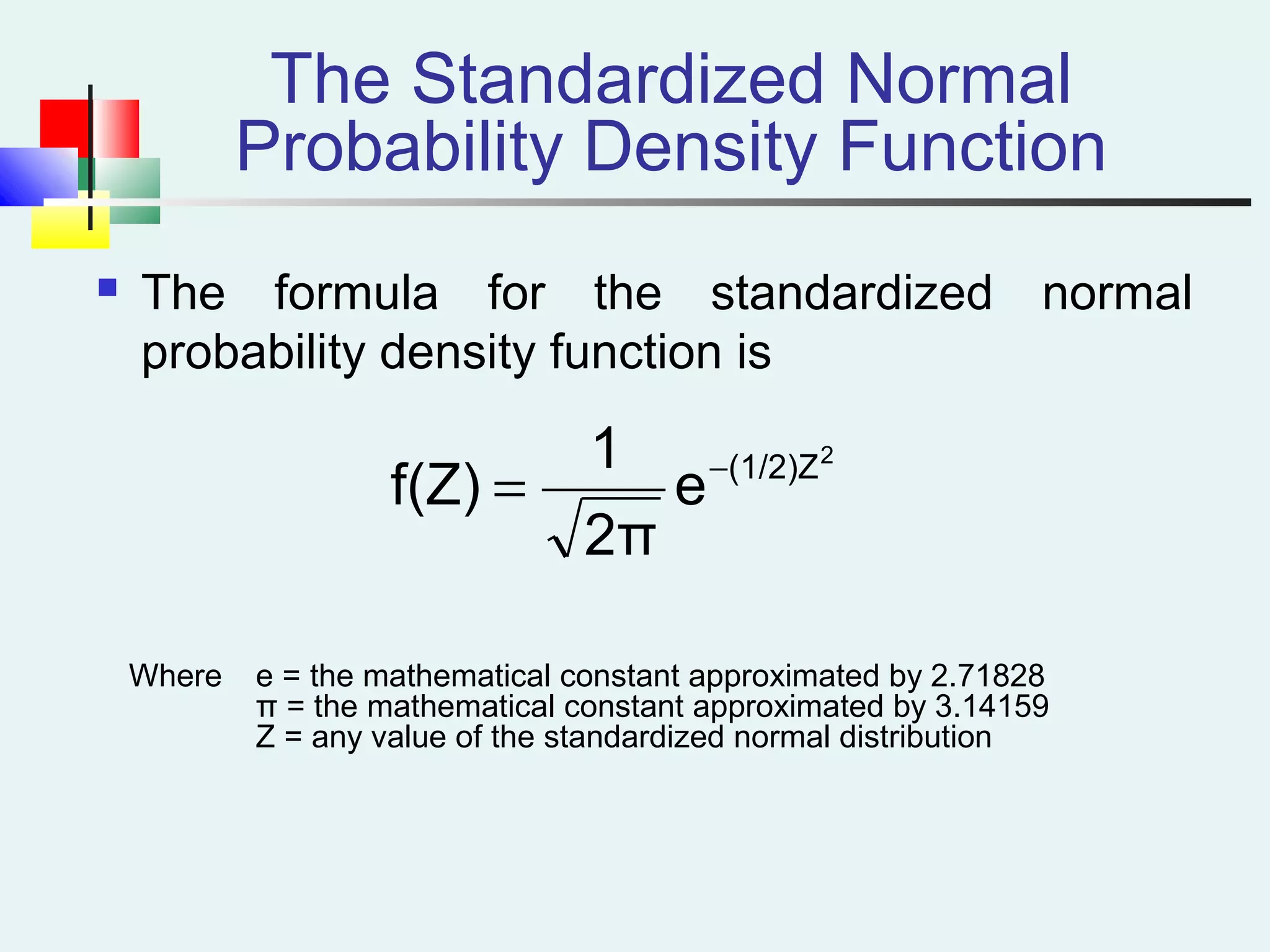 The Standardized Normal Probability Density Function

The formula for the standardized normal probability density function is

$f(Z) = \frac{1}{\sqrt{2\pi}} e^{-(1/2)Z^2}$

Where e = the mathematical constant approximated by 2.71828
π = the mathematical constant approximated by 3.14159
Z = any value of the standardized normal distribution